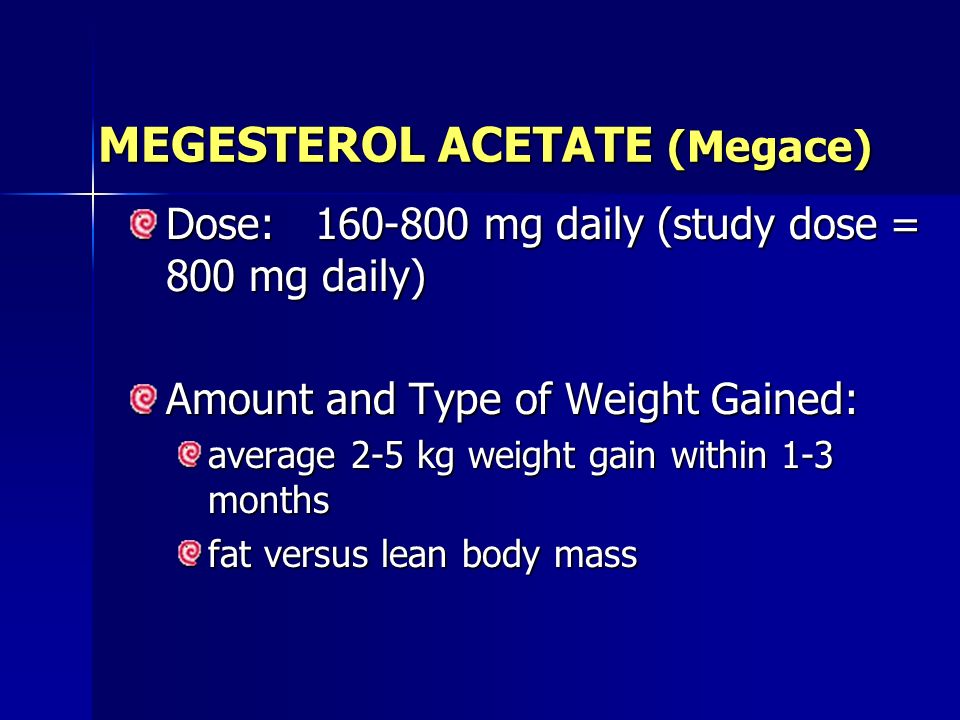 MEGESTEROL ACETATE (Megace)

Dose: 160-800 mg daily (study dose = 800 mg daily)

Amount and Type of Weight Gained:

average 2-5 kg weight gain within 1-3 months

fat versus lean body mass